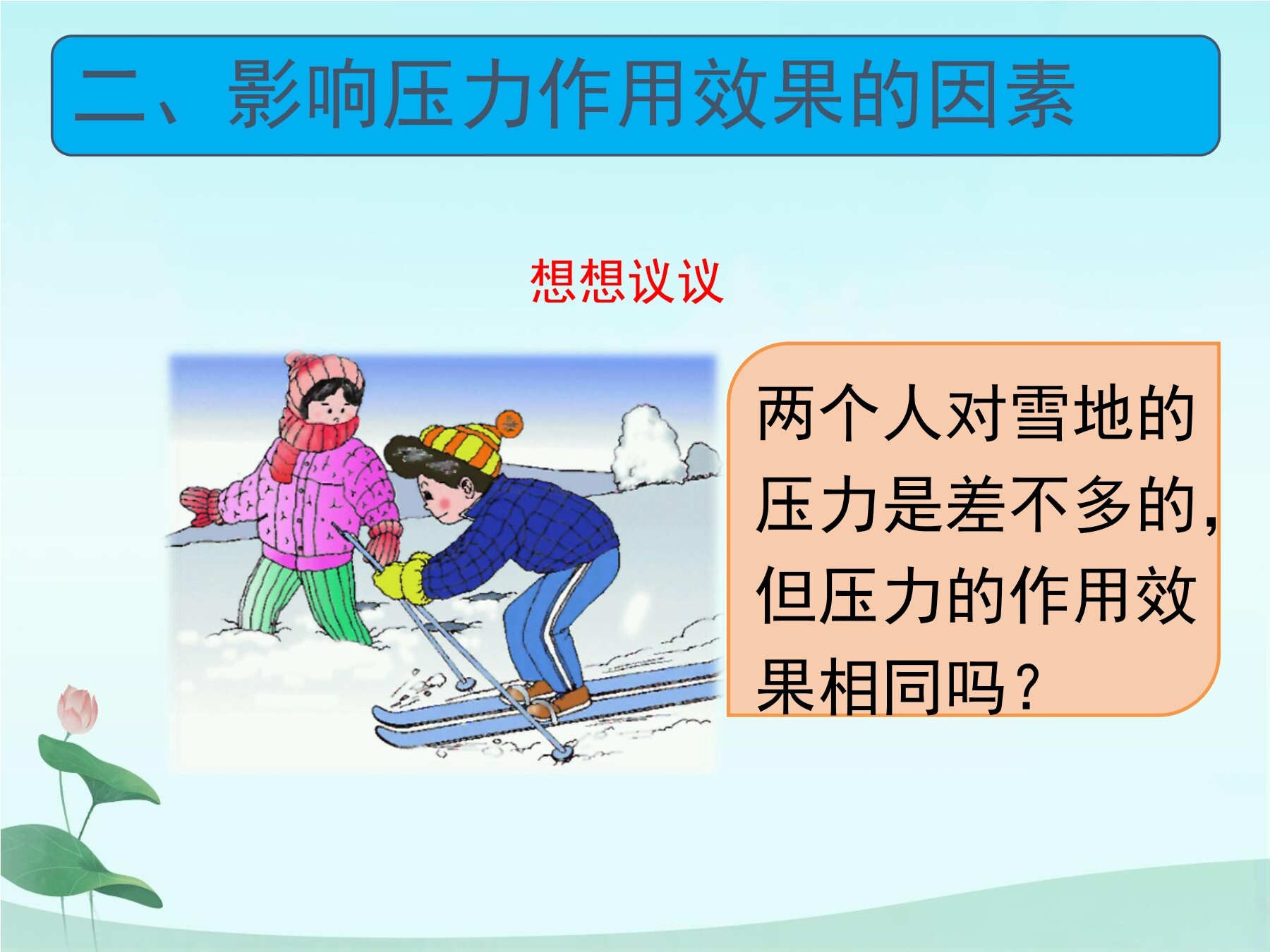 二、影响压力作用效果的因素

想想议议

两个人对雪地的压力是差不多的，但压力的作用效果相同吗？